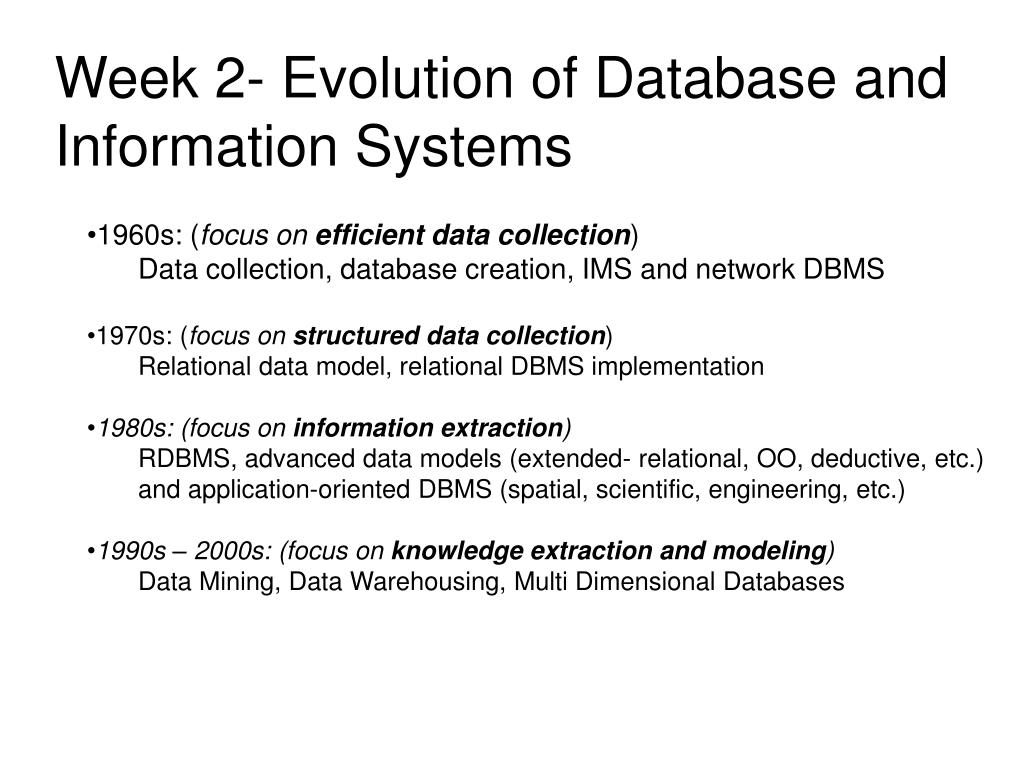 Week 2- Evolution of Database and Information Systems

•1960s: (focus on efficient data collection)
Data collection, database creation, IMS and network DBMS

•1970s: (focus on structured data collection)
Relational data model, relational DBMS implementation

•1980s: (focus on information extraction)
RDBMS, advanced data models (extended- relational, OO, deductive, etc.) and application-oriented DBMS (spatial, scientific, engineering, etc.)

•1990s – 2000s: (focus on knowledge extraction and modeling)
Data Mining, Data Warehousing, Multi Dimensional Databases